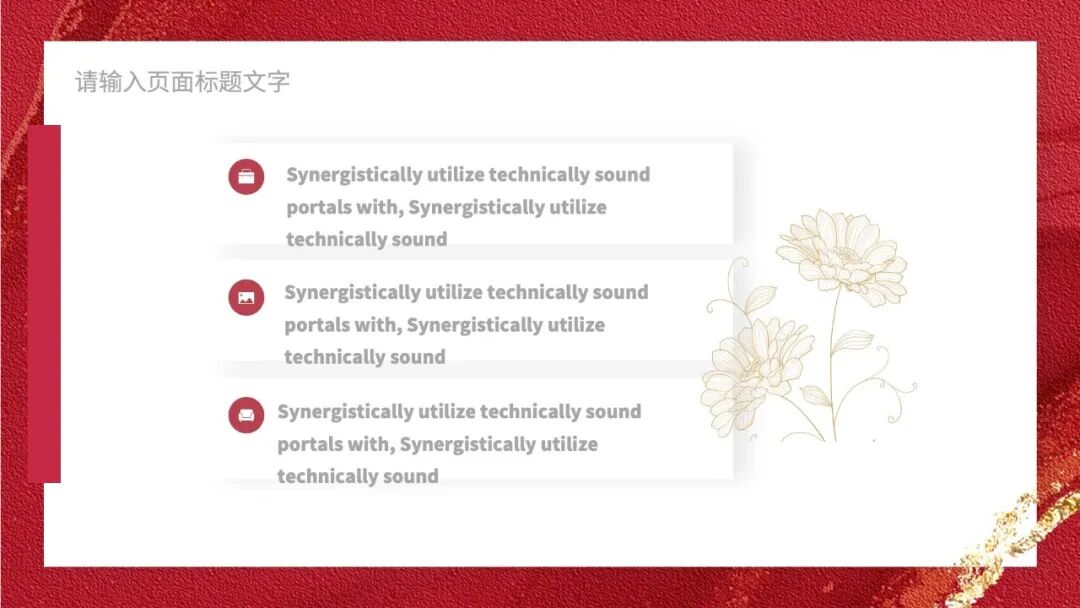 请输入页面标题文字

Synergistically utilize technically sound portals with, Synergistically utilize technically sound

Synergistically utilize technically sound portals with, Synergistically utilize technically sound

Synergistically utilize technically sound portals with, Synergistically utilize technically sound